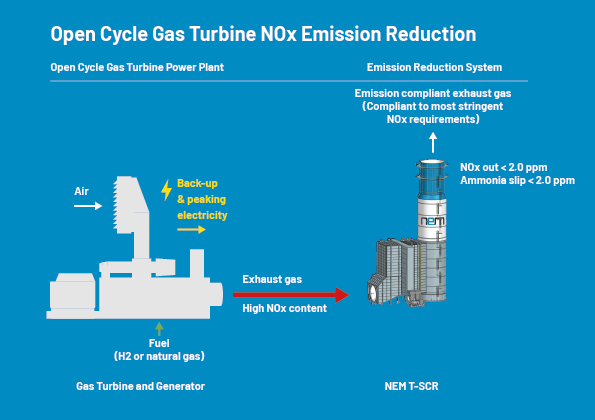 Open Cycle Gas Turbine NOx Emission Reduction

Open Cycle Gas Turbine Power Plant

Emission Reduction System

Emission compliant exhaust gas (Compliant to most stringent NOx requirements)

NOx out < 2.0 ppm
Ammonia slip < 2.0 ppm

nem

Air

Back-up & peaking electricity

Exhaust gas

High NOx content

Fuel
(H2 or natural gas)

Gas Turbine and Generator

NEM T-SCR